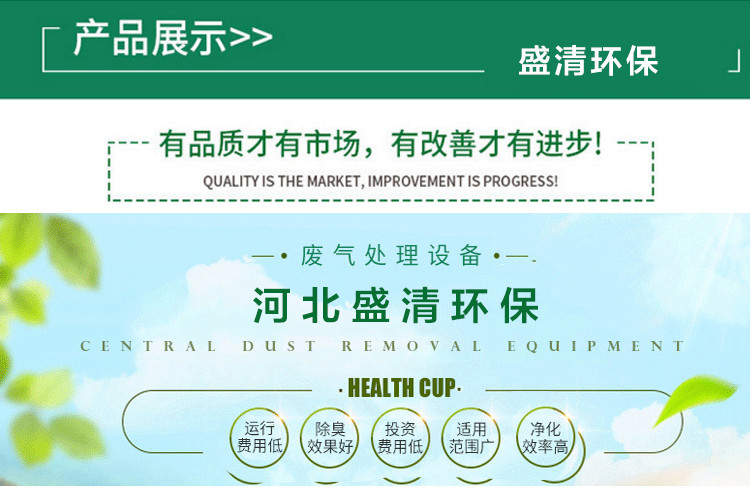 产品展示>>

盛清环保

有品质才有市场，有改善才有进步！

QUALITY IS THE MARKET, IMPROVEMENT IS PROGRESS!

废气处理设备

河北盛清环保

CENTRAL DUST REMOVAL EQUIPMENT

· HEALTH CUP ·

运行费用低

除臭效果好

投资费用低

适用范围广

净化效率高